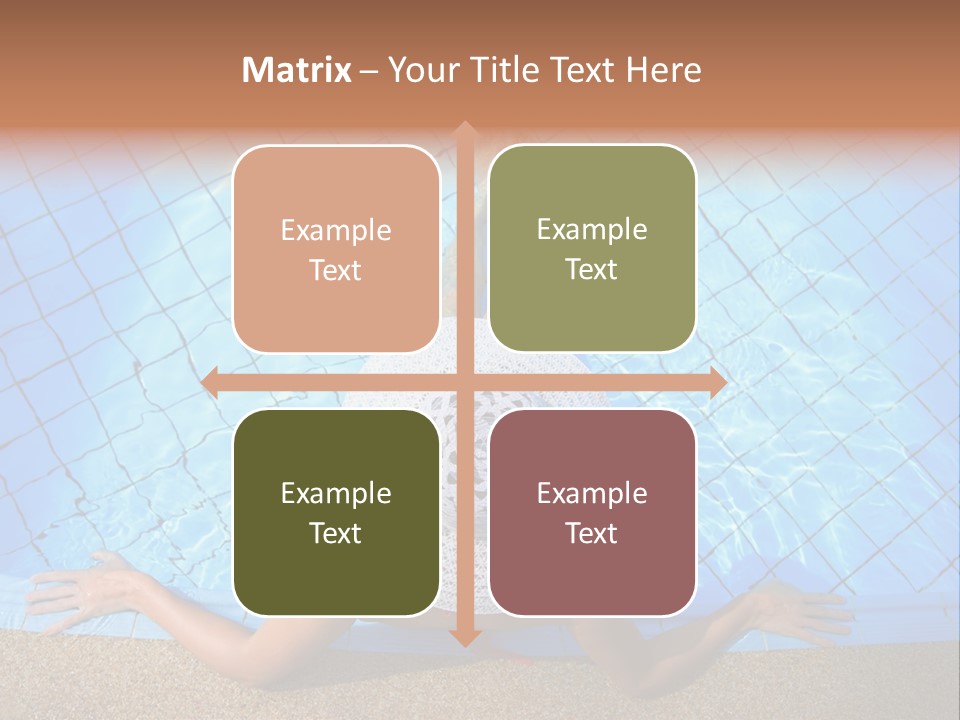 Matrix – Your Title Text Here

Example Text

Example Text

Example Text

Example Text